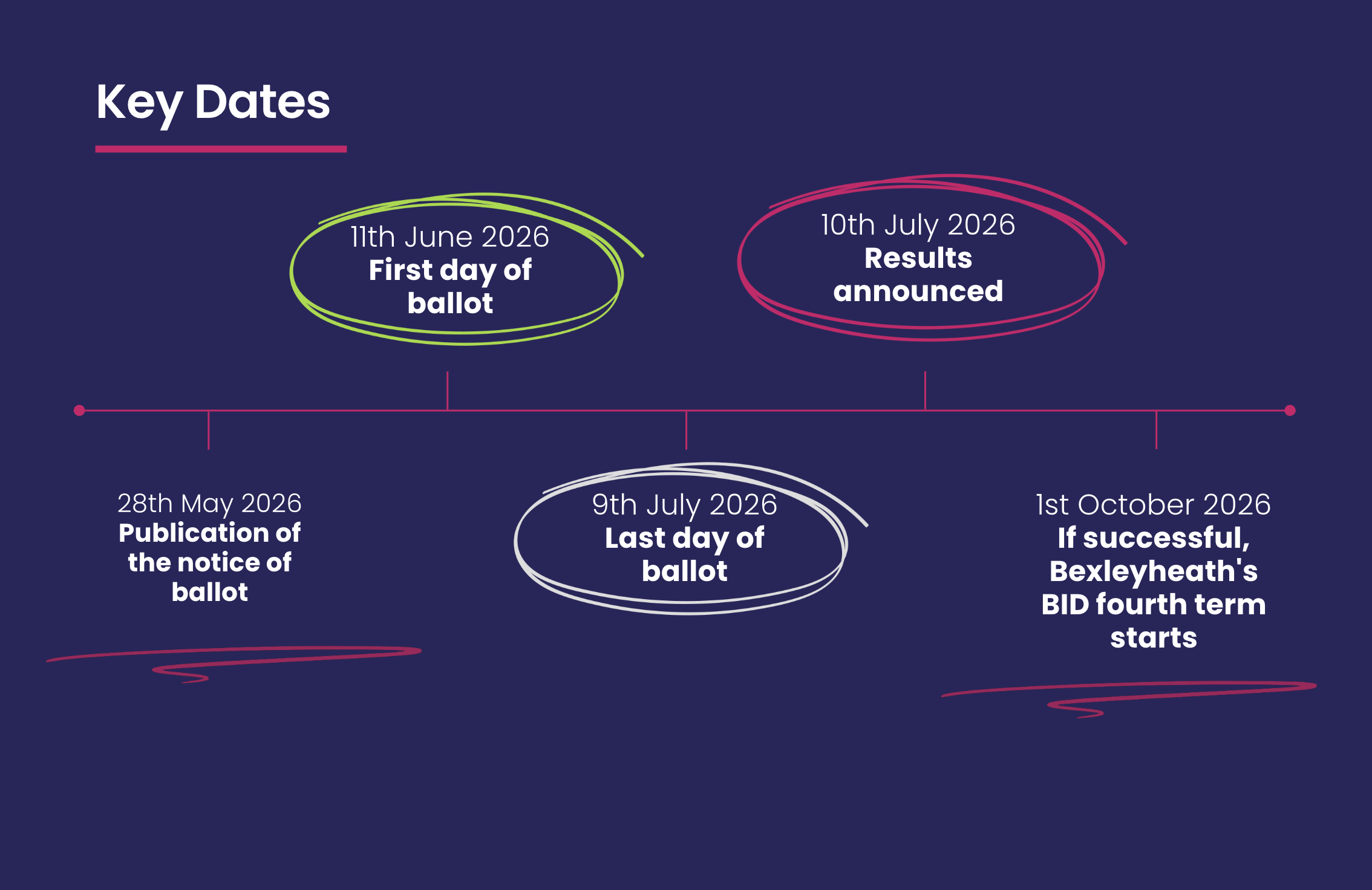 Key Dates

28th May 2026
Publication of the notice of ballot

11th June 2026
First day of ballot

9th July 2026
Last day of ballot

10th July 2026
Results announced

1st October 2026
If successful, Bexleyheath's BID fourth term starts